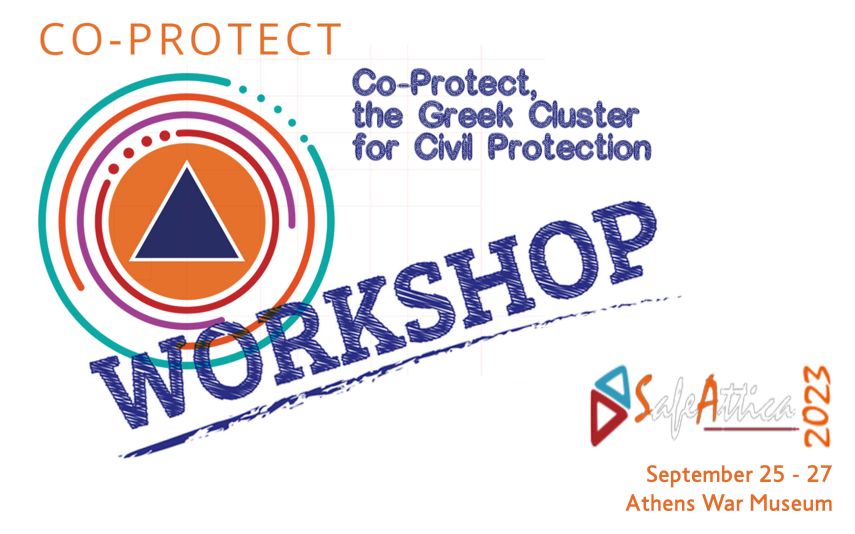 CO-PROTECT

Co-Protect, the Greek Cluster for Civil Protection

WORKSHOP

SafeAttica 2023

September 25 - 27
Athens War Museum